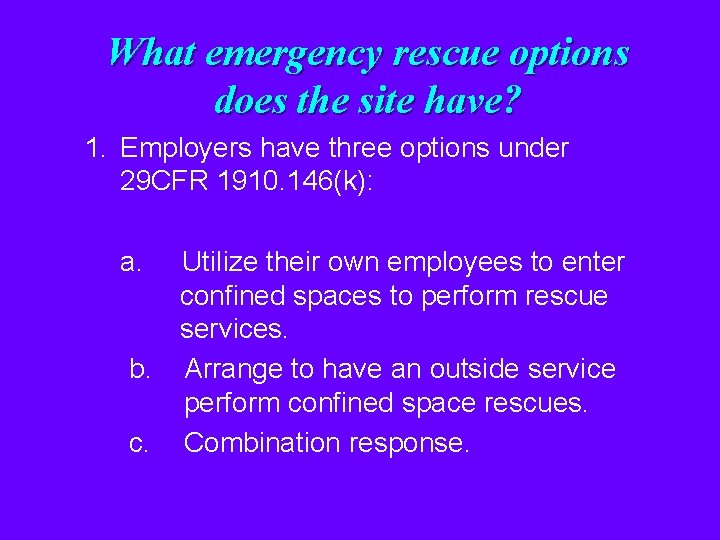 What emergency rescue options does the site have?

1. Employers have three options under 29CFR 1910.146(k):

a. Utilize their own employees to enter confined spaces to perform rescue services.

b. Arrange to have an outside service perform confined space rescues.

c. Combination response.